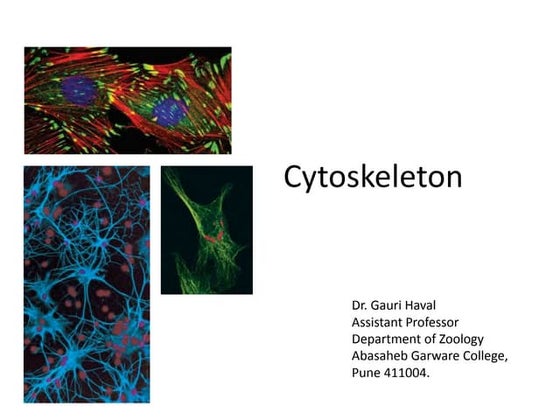 Cytoskeleton

Dr. Gauri Haval
Assistant Professor
Department of Zoology
Abasaheb Garware College,
Pune 411004.